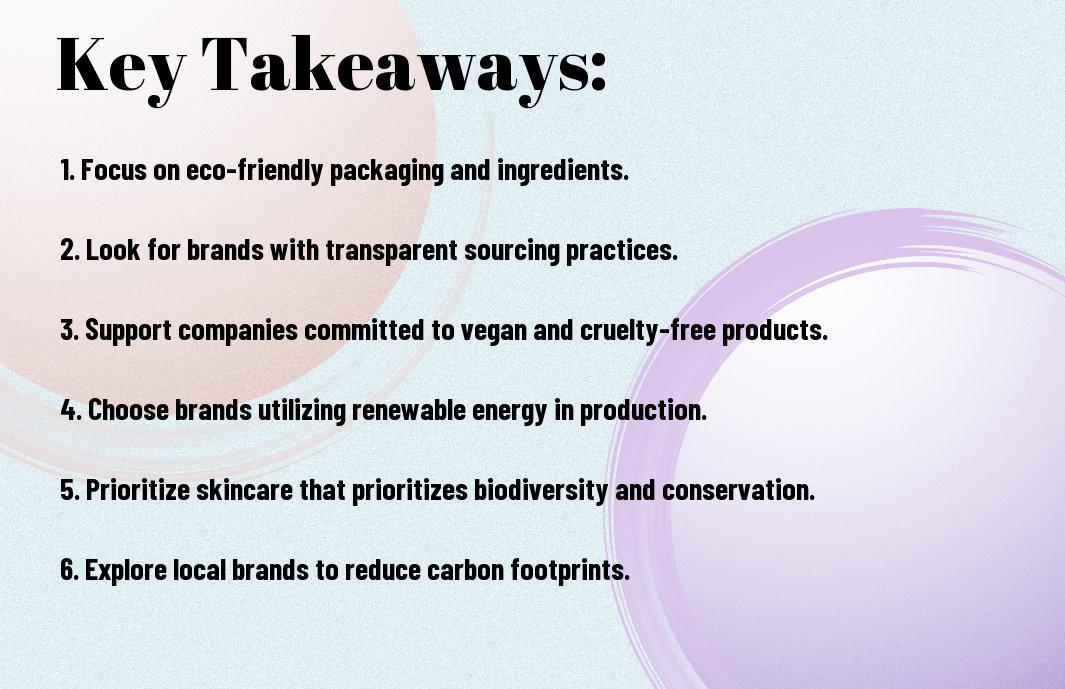 Key Takeaways:

1. Focus on eco-friendly packaging and ingredients.

2. Look for brands with transparent sourcing practices.

3. Support companies committed to vegan and cruelty-free products.

4. Choose brands utilizing renewable energy in production.

5. Prioritize skincare that prioritizes biodiversity and conservation.

6. Explore local brands to reduce carbon footprints.